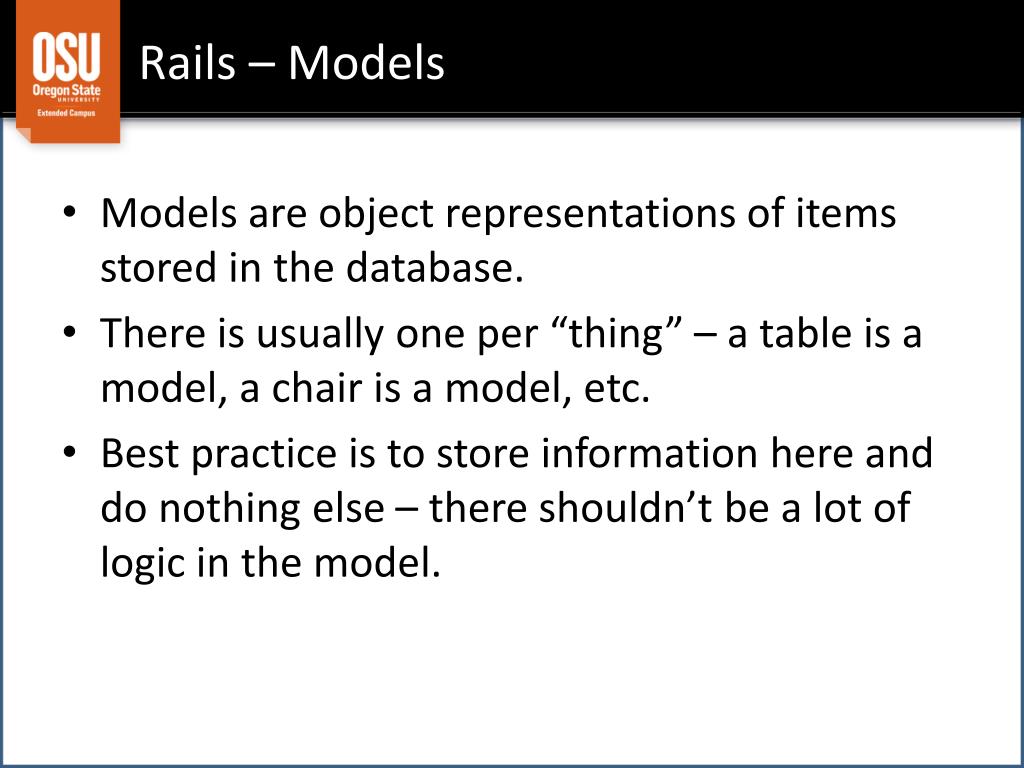 OSU
Oregon State
UNIVERSITY
Extended Campus

Rails – Models

• Models are object representations of items stored in the database.
• There is usually one per “thing” – a table is a model, a chair is a model, etc.
• Best practice is to store information here and do nothing else – there shouldn’t be a lot of logic in the model.